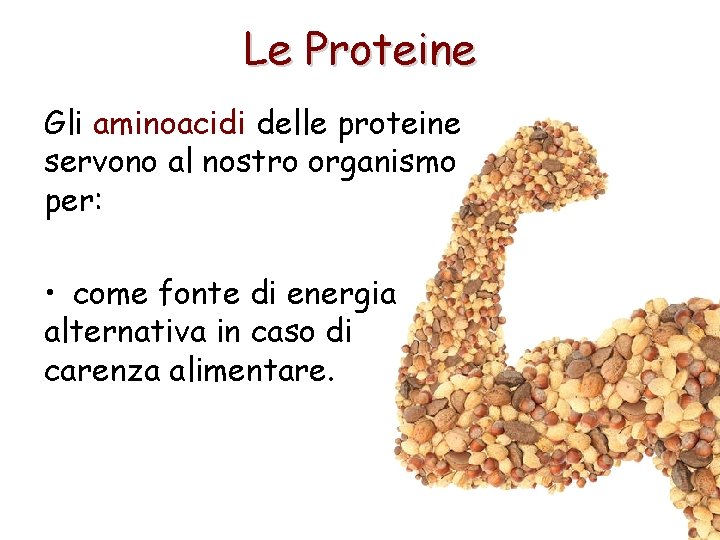 Le Proteine

Gli aminoacidi delle proteine servono al nostro organismo per:

• come fonte di energia alternativa in caso di carenza alimentare.